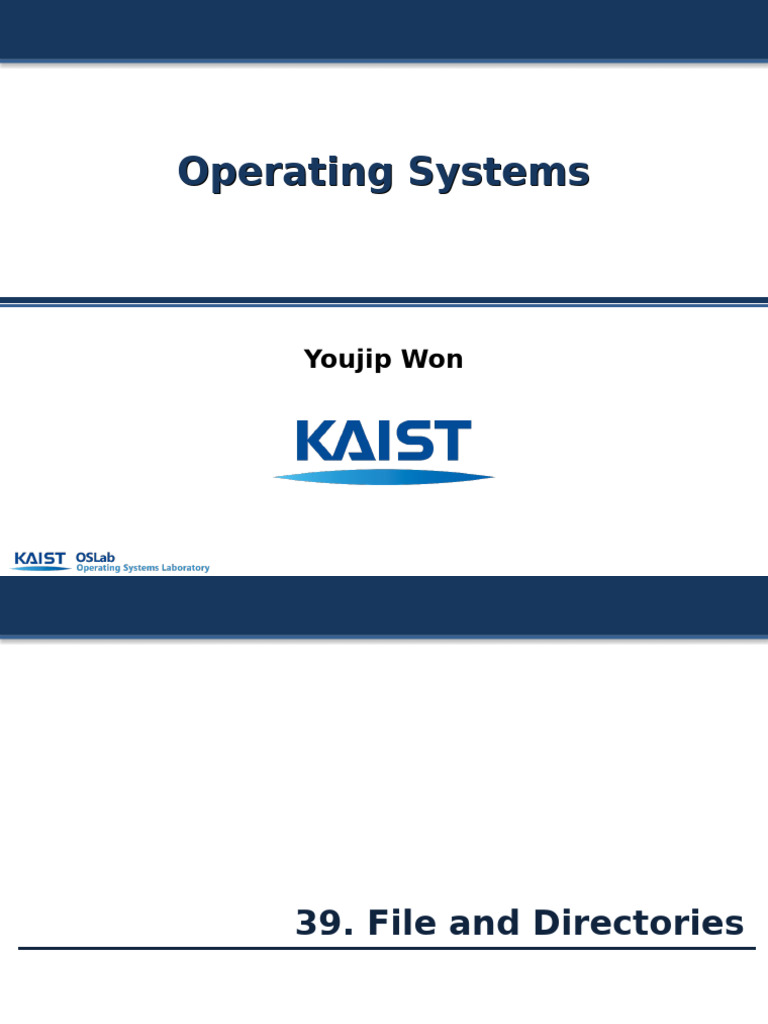 Operating Systems

Youjip Won

KAIST

KAIST OSLab
Operating Systems Laboratory

39. File and Directories